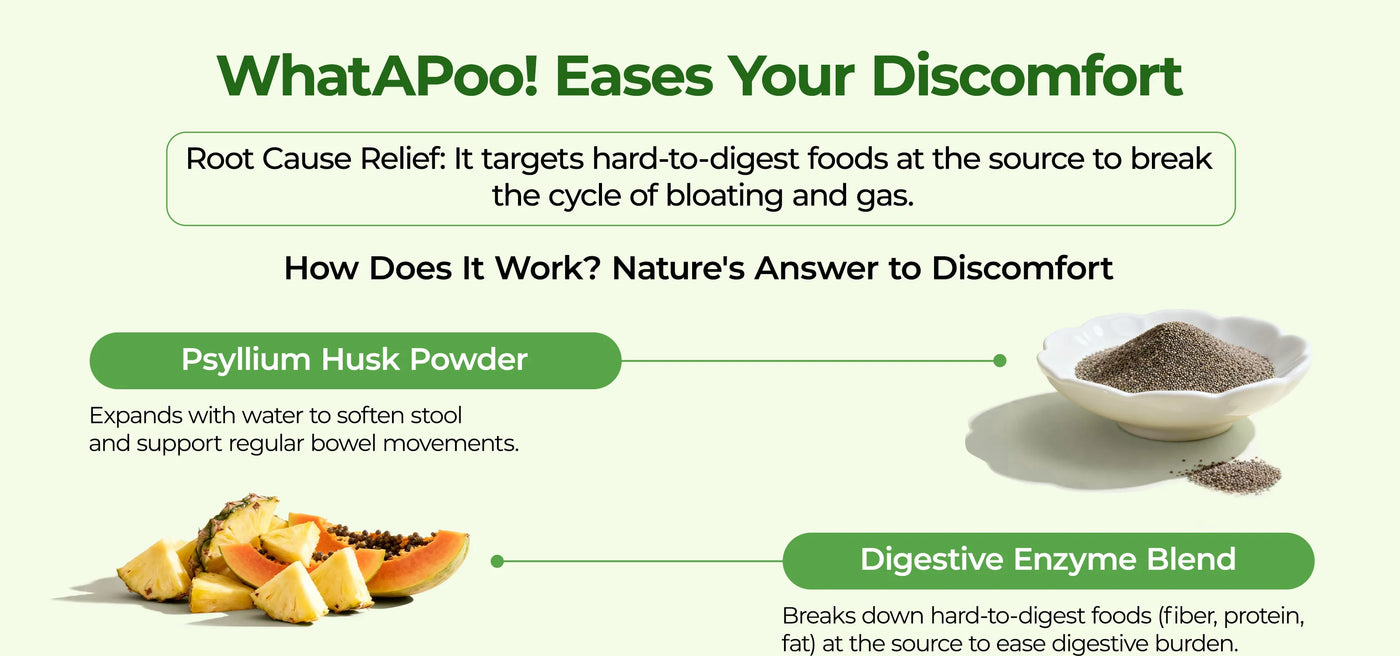 WhatAPoo! Eases Your Discomfort

Root Cause Relief: It targets hard-to-digest foods at the source to break the cycle of bloating and gas.

How Does It Work? Nature's Answer to Discomfort

Psyllium Husk Powder

Expands with water to soften stool and support regular bowel movements.

Digestive Enzyme Blend

Breaks down hard-to-digest foods (fiber, protein, fat) at the source to ease digestive burden.